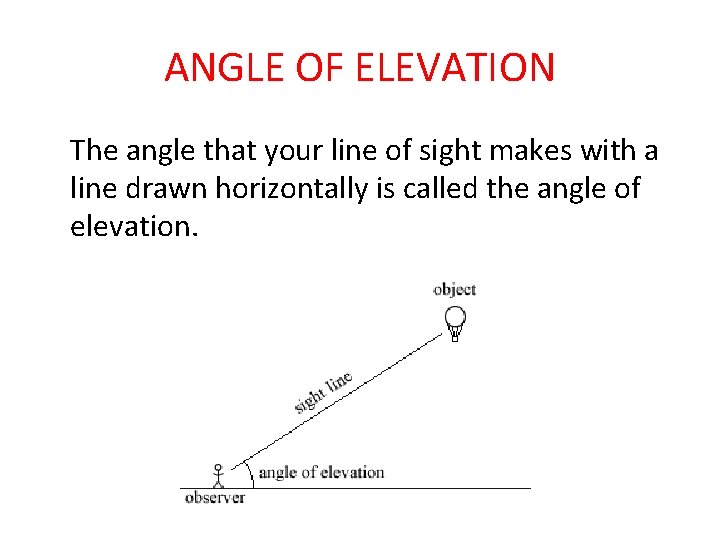 ANGLE OF ELEVATION

The angle that your line of sight makes with a line drawn horizontally is called the angle of elevation.

object

sight line

angle of elevation

observer